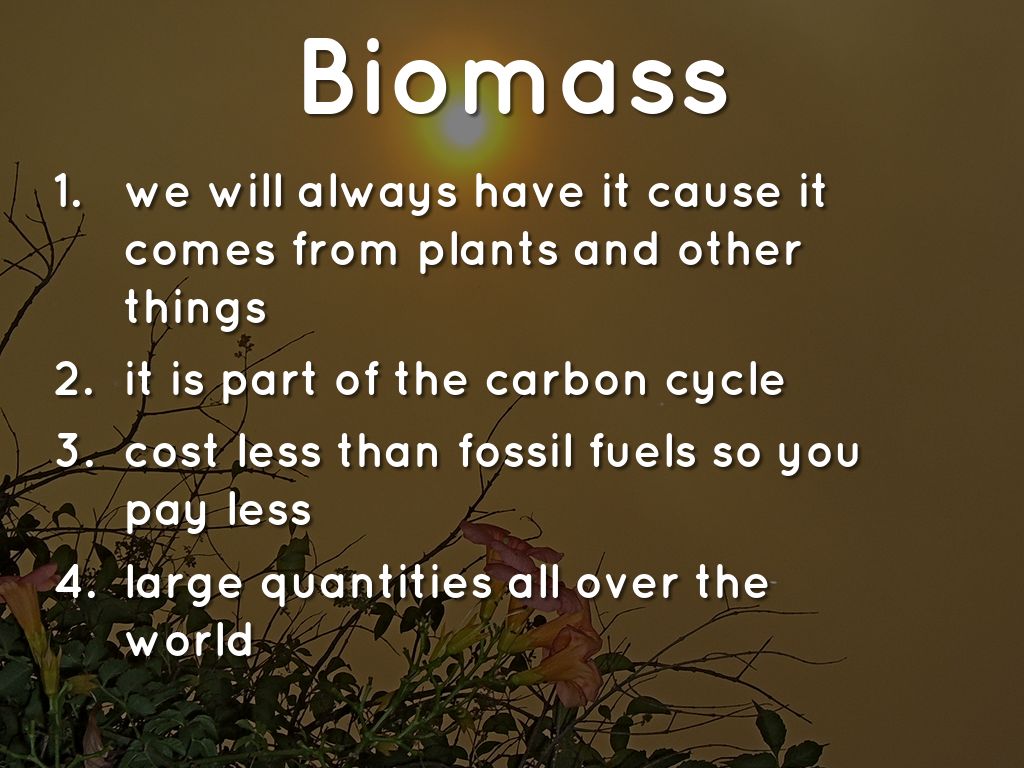 Biomass

1. we will always have it cause it comes from plants and other things
2. it is part of the carbon cycle
3. cost less than fossil fuels so you pay less
4. large quantities all over the world